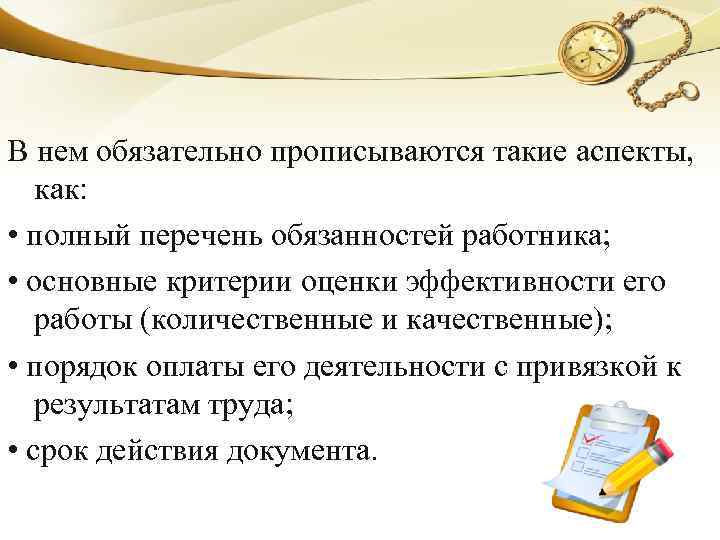 В нем обязательно прописываются такие аспекты, как:

• полный перечень обязанностей работника;

• основные критерии оценки эффективности его работы (количественные и качественные);

• порядок оплаты его деятельности с привязкой к результатам труда;

• срок действия документа.